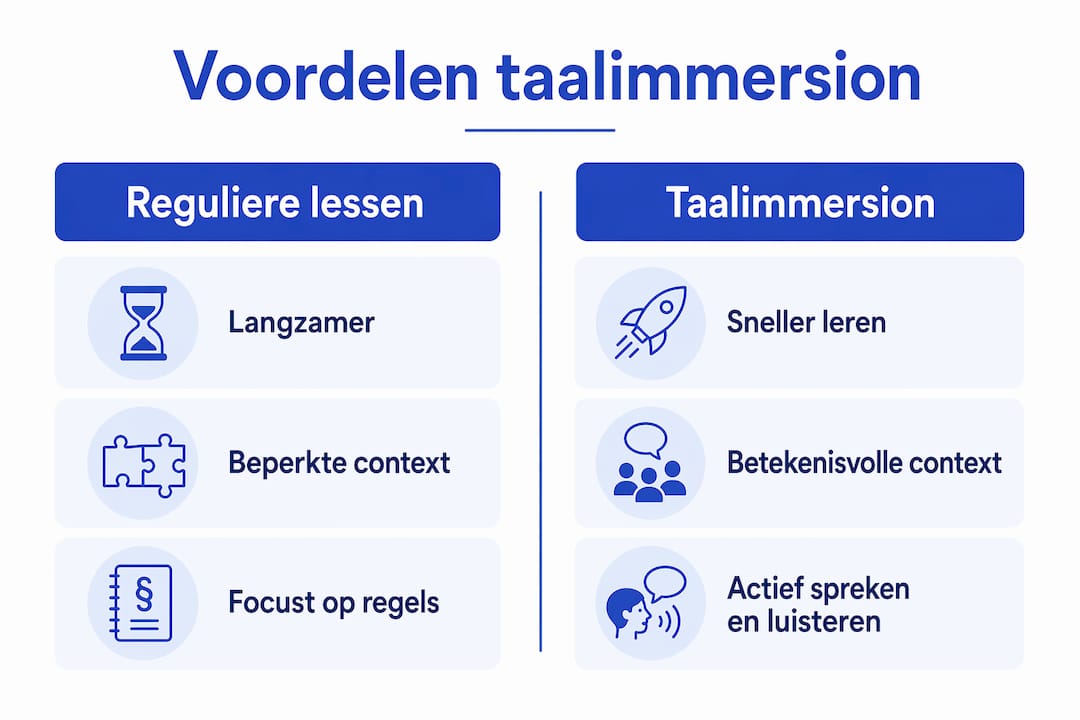 Voordelen taalimmersion

Reguliere lessen

Langzamer

Beperkte context

§

Focust op regels

Taalimmersion

Sneller leren

Betekenisvolle context

Actief spreken en luisteren